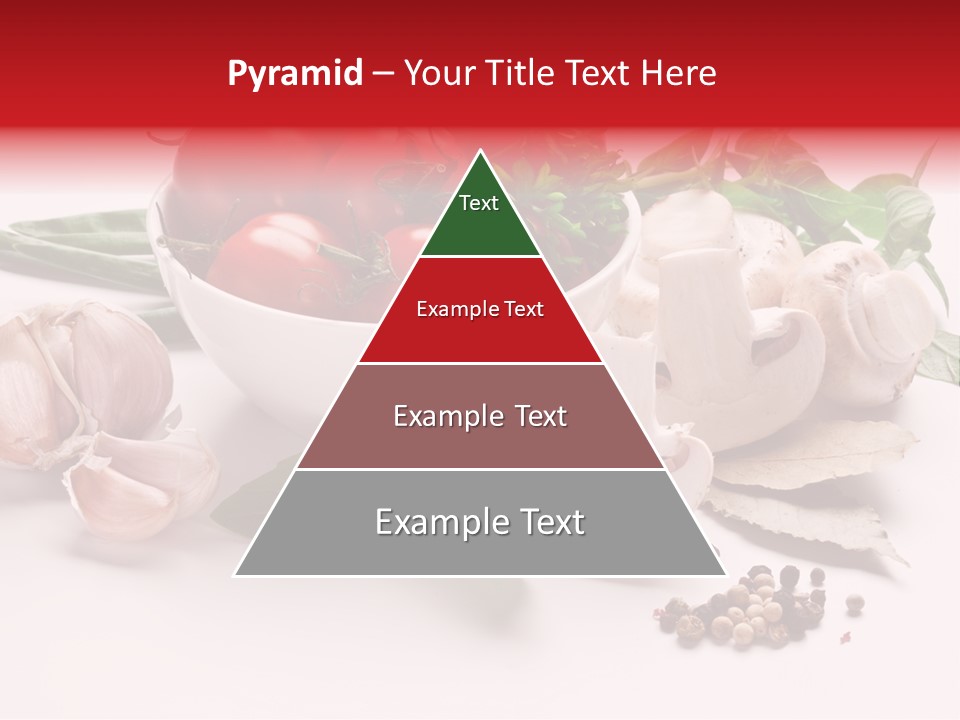 Pyramid – Your Title Text Here

Text

Example Text

Example Text

Example Text